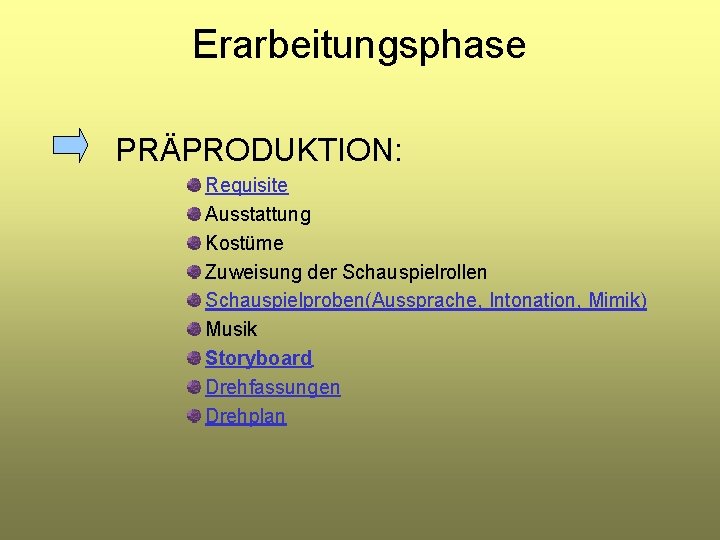 Erarbeitungsphase

PRÄPRODUKTION:

Requisite
Ausstattung
Kostüme
Zuweisung der Schauspielrollen
Schauspielproben(Aussprache, Intonation, Mimik)
Musik
Storyboard
Drehfassungen
Drehplan